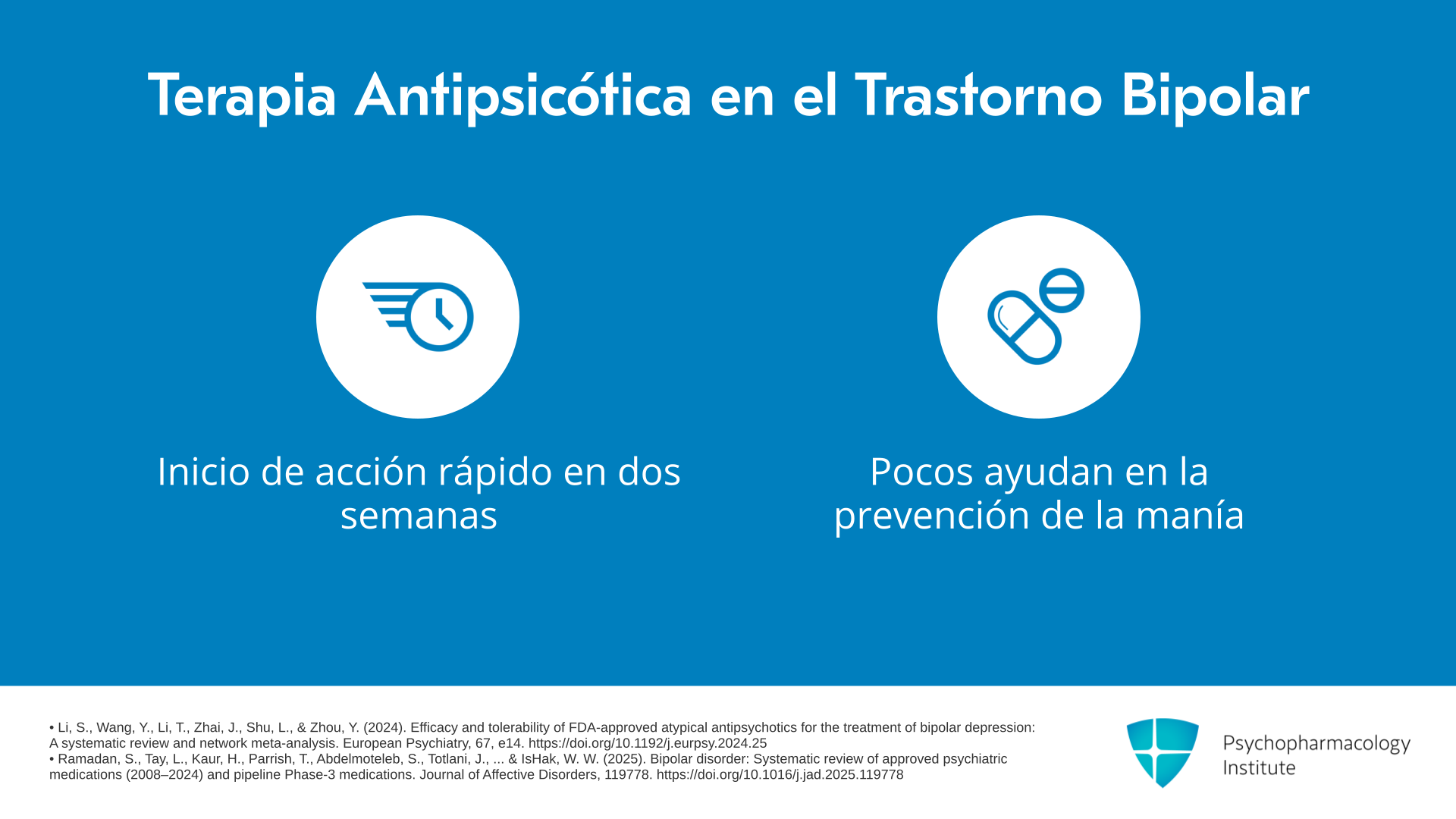 Terapia Antipsicótica en el Trastorno Bipolar

Inicio de acción rápido en dos semanas

Pocos ayudan en la prevención de la manía

• Li, S., Wang, Y., Li, T., Zhai, J., Shu, L., & Zhou, Y. (2024). Efficacy and tolerability of FDA-approved atypical antipsychotics for the treatment of bipolar depression: A systematic review and network meta-analysis. European Psychiatry, 67, e14. https://doi.org/10.1192/j.eurpsy.2024.25
• Ramadan, S., Tay, L., Kaur, H., Parrish, T., Abdelmoteleb, S., Totlani, J., ... & IsHak, W. W. (2025). Bipolar disorder: Systematic review of approved psychiatric medications (2008–2024) and pipeline Phase-3 medications. Journal of Affective Disorders, 119778. https://doi.org/10.1016/j.jad.2025.119778

Psychopharmacology Institute